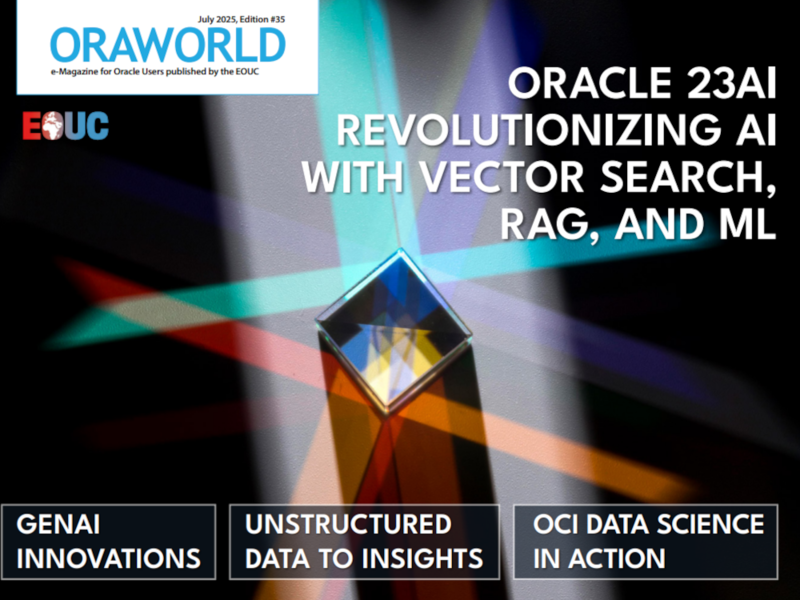 July 2025, Edition #35
ORAWORLD
e-Magazine for Oracle Users published by the EOUC

EOUC

ORACLE 23AI REVOLUTIONIZING AI WITH VECTOR SEARCH, RAG, AND ML

GENAI INNOVATIONS

UNSTRUCTURED DATA TO INSIGHTS

OCI DATA SCIENCE IN ACTION